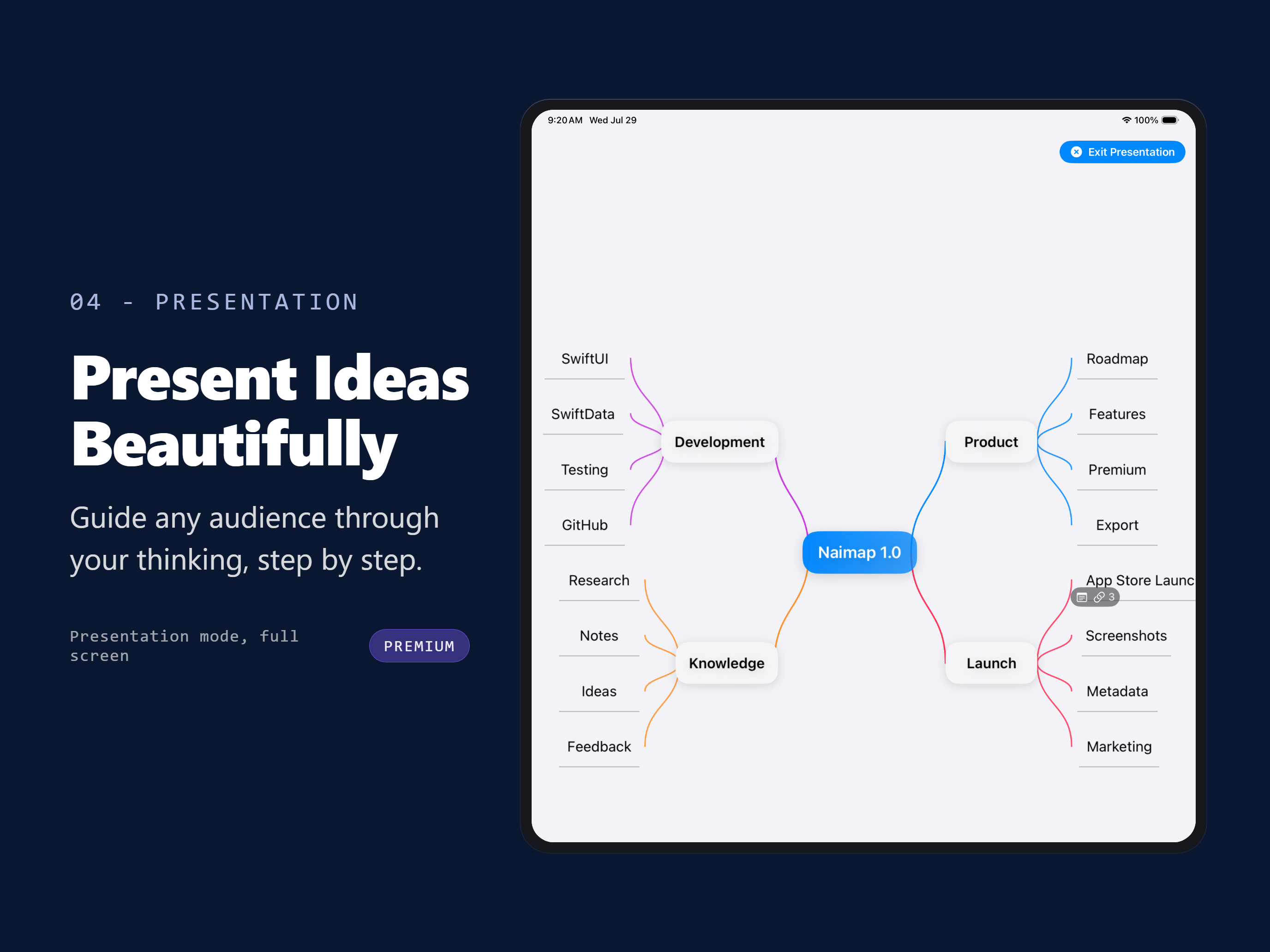 04 - PRESENTATION

Present Ideas Beautifully

Guide any audience through your thinking, step by step.

Presentation mode, full screen

PREMIUM

9:20 AM Wed Jul 29

100%

Exit Presentation

SwiftUI

SwiftData

Testing

GitHub

Development

Research

Notes

Ideas

Feedback

Knowledge

Naimap 1.0

Product

Roadmap

Features

Premium

Export

Launch

App Store Launc

3

Screenshots

Metadata

Marketing